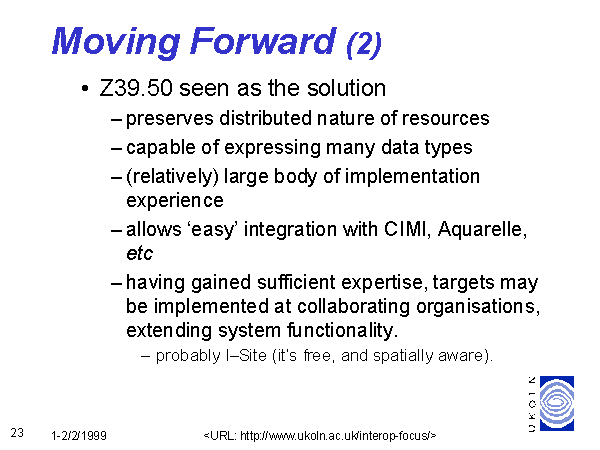 Moving Forward (2)

• Z39.50 seen as the solution

– preserves distributed nature of resources

– capable of expressing many data types

– (relatively) large body of implementation experience

– allows ‘easy’ integration with CIMI, Aquarelle, etc

– having gained sufficient expertise, targets may be implemented at collaborating organisations, extending system functionality.

– probably I–Site (it's free, and spatially aware).

UKOLN

23 1-2/2/1999 <URL: http://www.ukoln.ac.uk/interop-focus/>